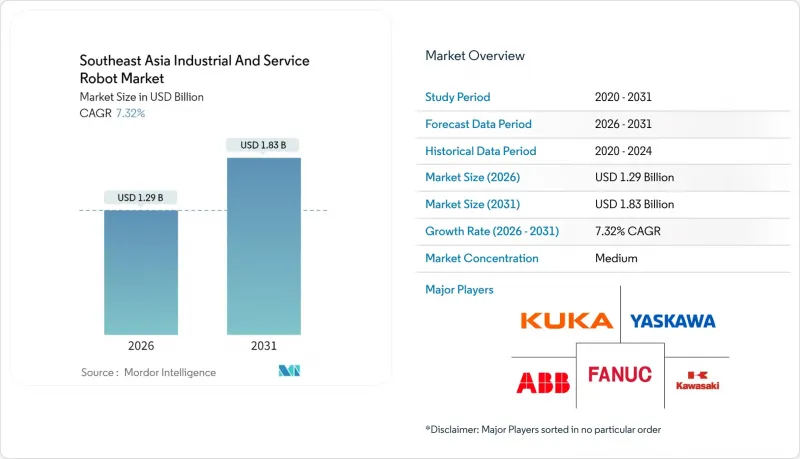 Southeast Asia Industrial And Service Robot Market
Market Size in USD Billion
CAGR 7.32%

USD 1.29 B
USD 1.83 B

2026
2031

Source : Mordor Intelligence

Market Overview

| Study Period | 2020 - 2031 |
|---|---|
| Forecast Data Period | 2026 - 2031 |
| Historical Data Period | 2020 - 2024 |
| Market Size (2026) | USD 1.29 Billion |
| Market Size (2031) | USD 1.83 Billion |
| Growth Rate (2026 - 2031) | 7.32% CAGR |
| Market Concentration | Medium |

Major Players

KUKA
YASKAWA
ABB
FANUC
Kawasaki

*Disclaimer: Major Players sorted in no particular order